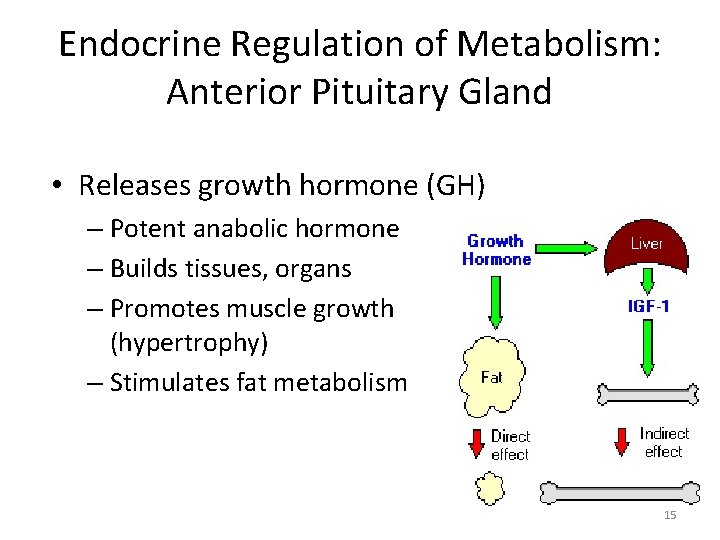 Endocrine Regulation of Metabolism: Anterior Pituitary Gland

• Releases growth hormone (GH)
– Potent anabolic hormone
– Builds tissues, organs
– Promotes muscle growth (hypertrophy)
– Stimulates fat metabolism

Growth Hormone

Liver

IGF-1

Fat

Direct effect

Indirect effect

15